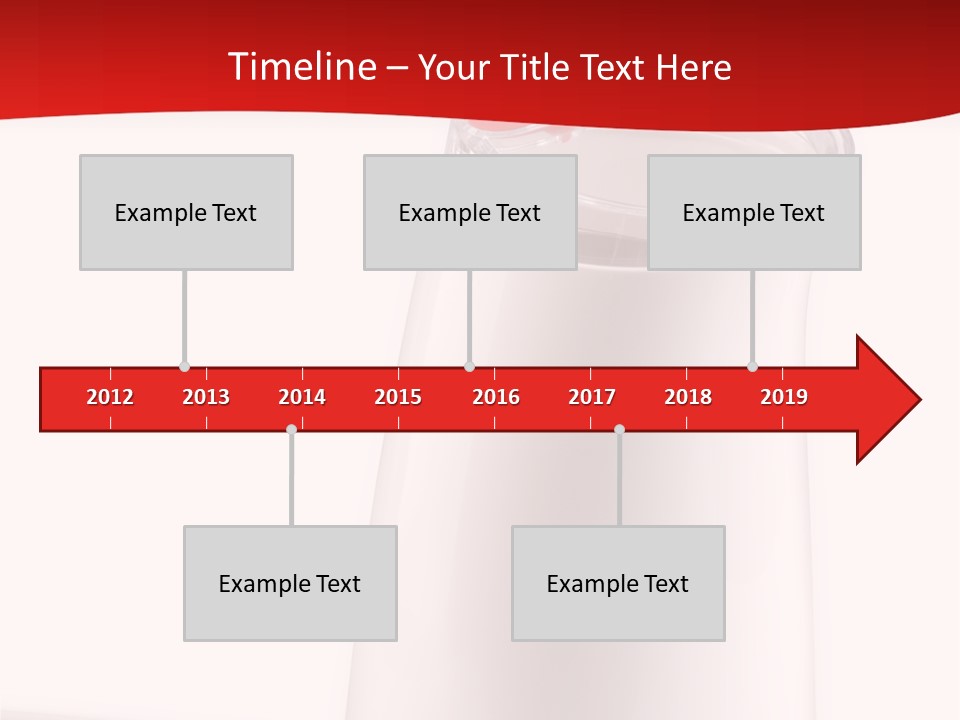 Timeline – Your Title Text Here

Example Text

Example Text

Example Text

2012 2013 2014 2015 2016 2017 2018 2019

Example Text

Example Text